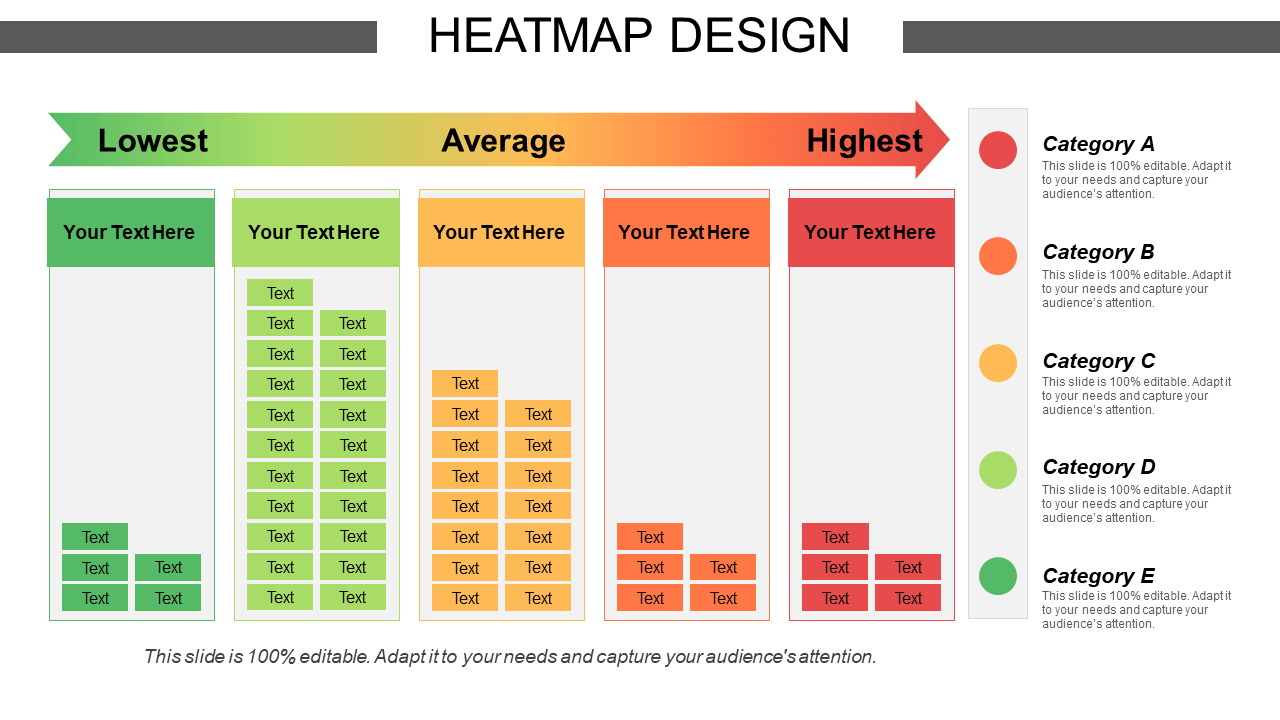 HEATMAP DESIGN

Lowest Average Highest

Your Text Here

Text
Text Text
Text Text

Your Text Here

Text
Text Text
Text Text
Text Text
Text Text
Text Text
Text Text
Text Text
Text Text
Text Text
Text Text

Your Text Here

Text
Text Text
Text Text
Text Text
Text Text
Text Text
Text Text
Text Text

Your Text Here

Text
Text Text
Text Text

Your Text Here

Text
Text Text
Text Text

Category A
This slide is 100% editable. Adapt it to your needs and capture your audience's attention.

Category B
This slide is 100% editable. Adapt it to your needs and capture your audience's attention.

Category C
This slide is 100% editable. Adapt it to your needs and capture your audience's attention.

Category D
This slide is 100% editable. Adapt it to your needs and capture your audience's attention.

Category E
This slide is 100% editable. Adapt it to your needs and capture your audience's attention.

This slide is 100% editable. Adapt it to your needs and capture your audience's attention.